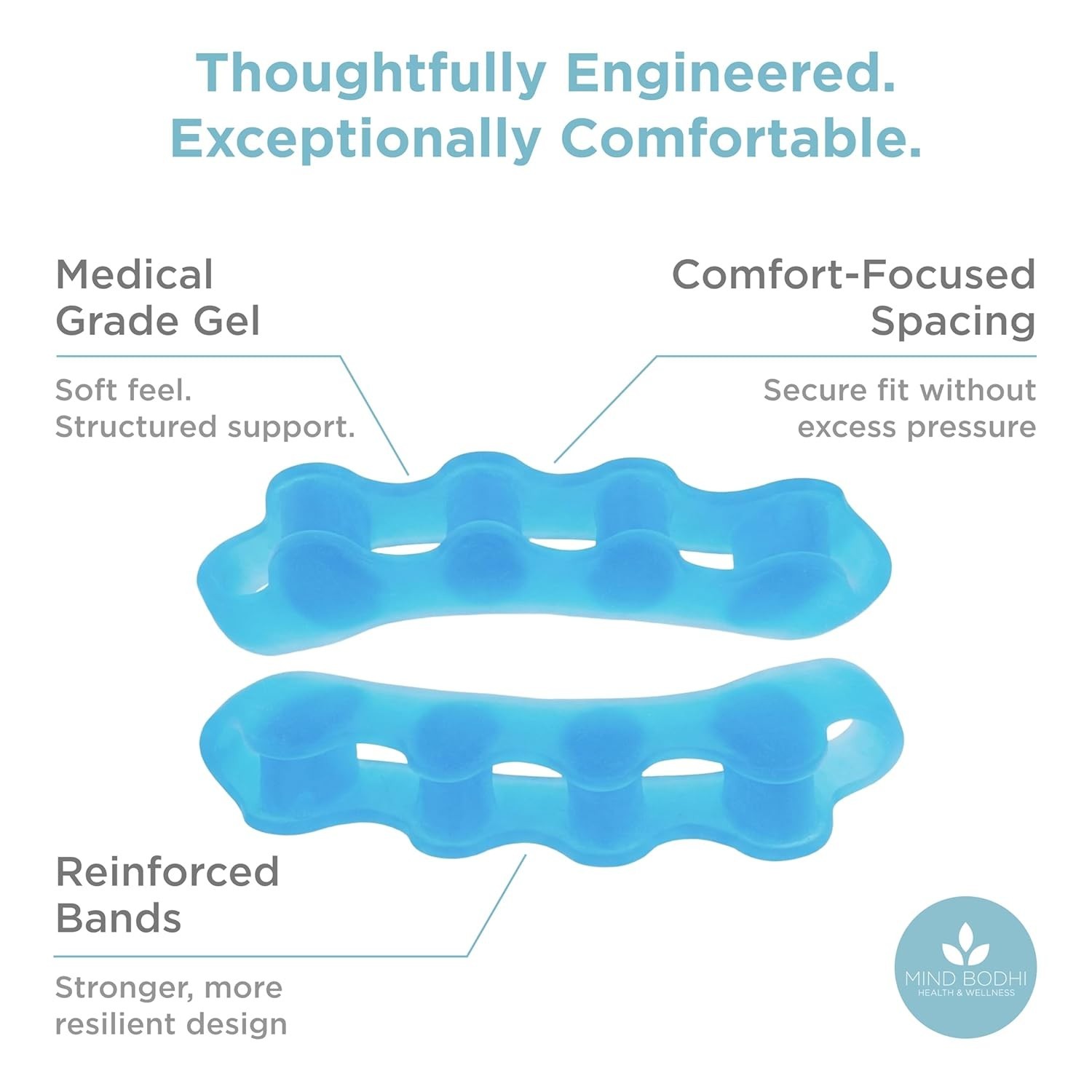 Thoughtfully Engineered.
Exceptionally Comfortable.

Medical
Grade Gel

Soft feel.
Structured support.

Comfort-Focused
Spacing

Secure fit without
excess pressure

Reinforced
Bands

Stronger, more
resilient design

MIND BODHI
HEALTH & WELLNESS